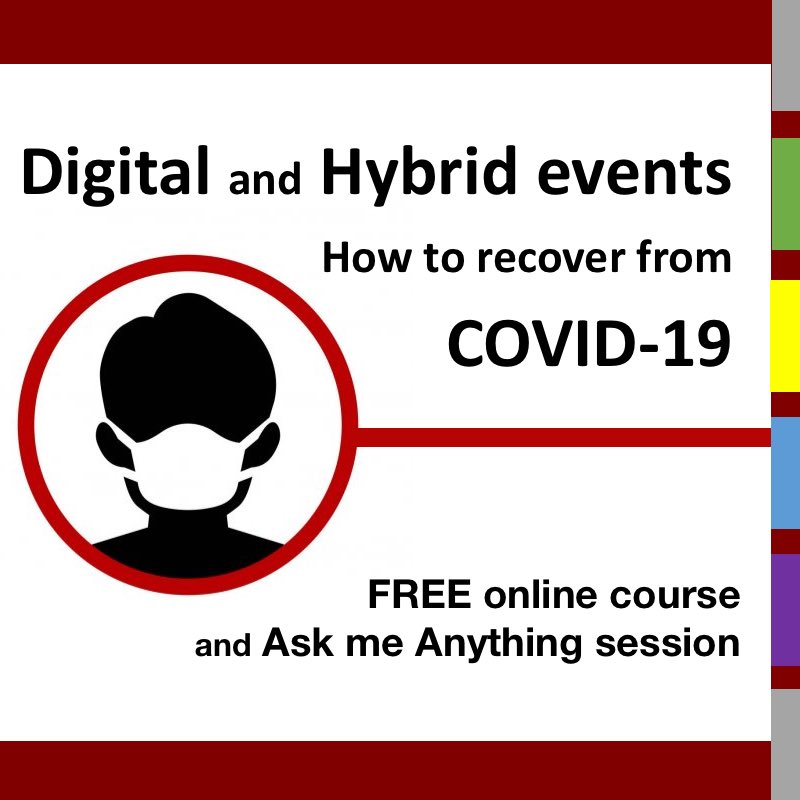 Digital and Hybrid events

How to recover from

COVID-19

FREE online course
and Ask me Anything session